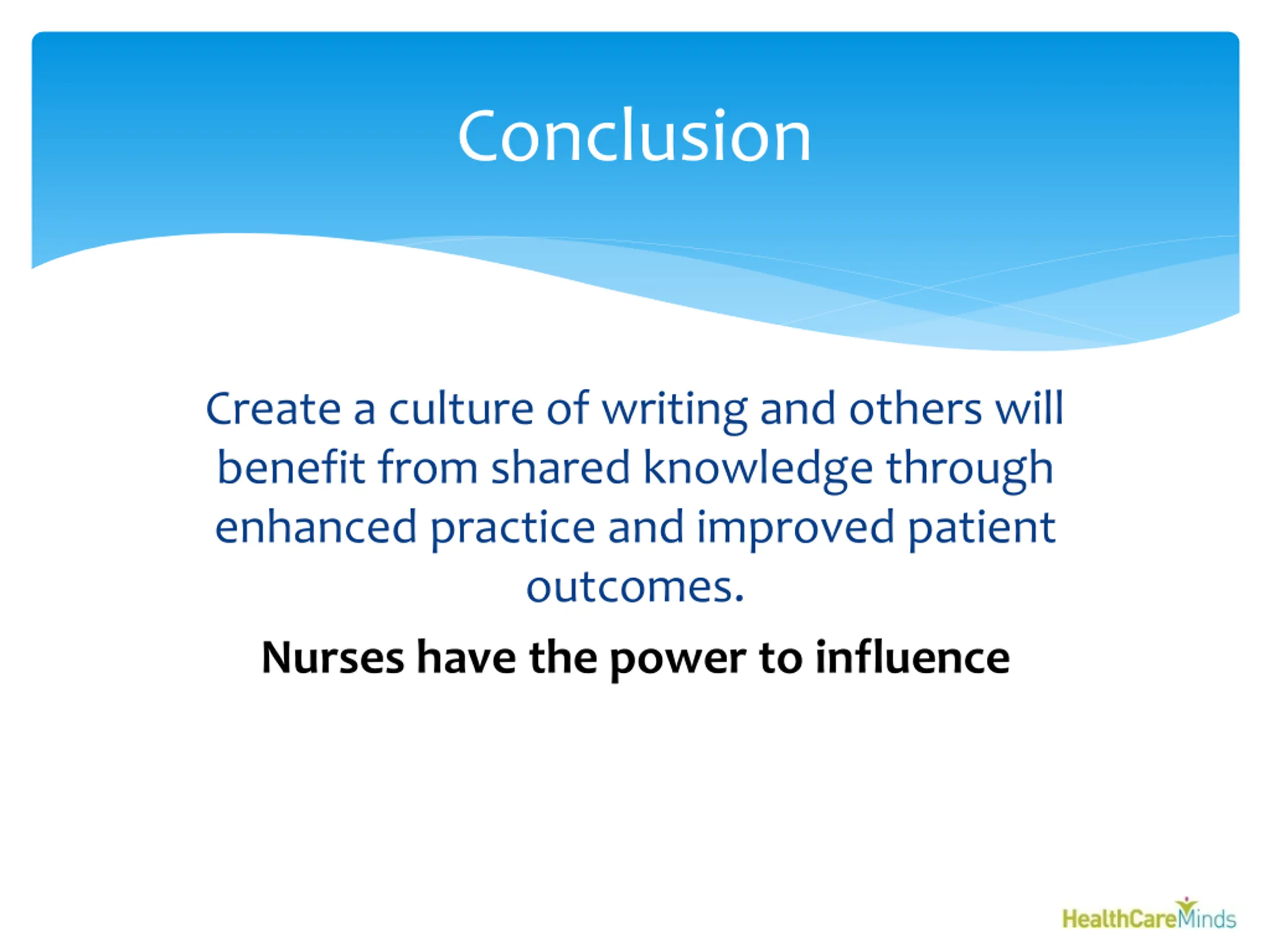 Conclusion

Create a culture of writing and others will benefit from shared knowledge through enhanced practice and improved patient outcomes.

Nurses have the power to influence

HealthCareMinds